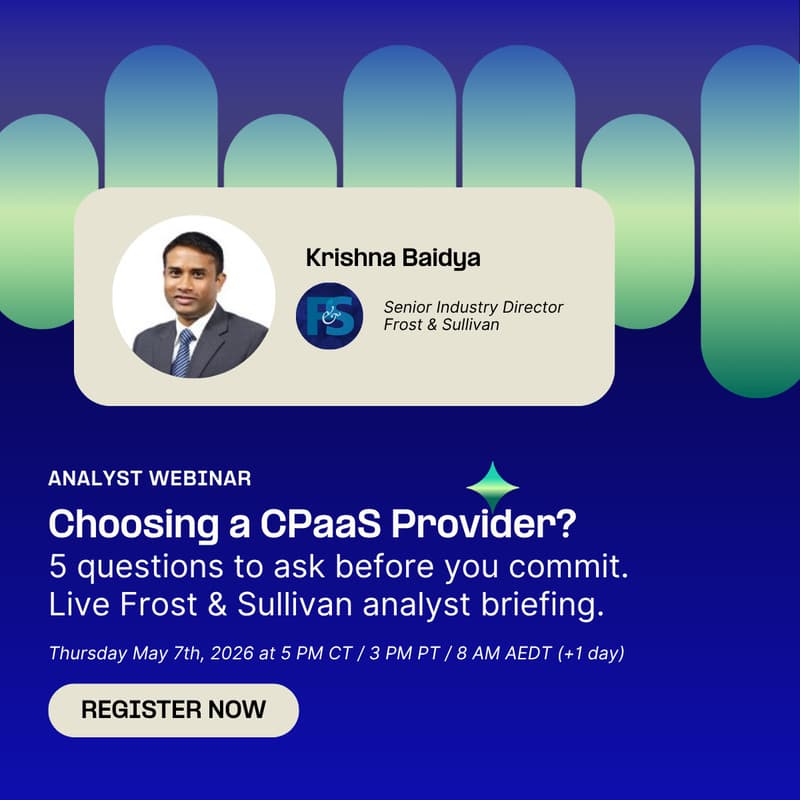 Krishna Baidya

F&S

Senior Industry Director
Frost & Sullivan

ANALYST WEBINAR

Choosing a CPaaS Provider?
5 questions to ask before you commit.
Live Frost & Sullivan analyst briefing.

Thursday May 7th, 2026 at 5 PM CT / 3 PM PT / 8 AM AEDT (+1 day)

REGISTER NOW